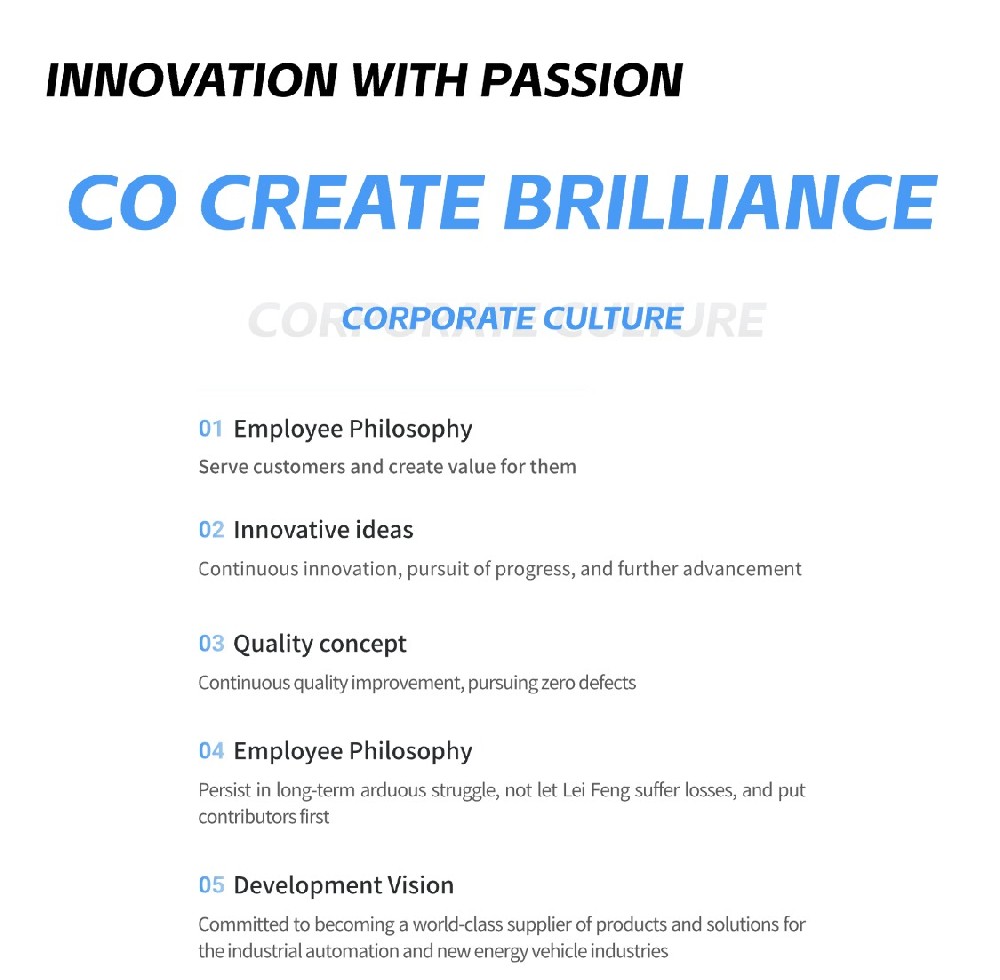 INNOVATION WITH PASSION

CO CREATE BRILLIANCE

CORPORATE CULTURE

CORPORATE CULTURE

01 Employee Philosophy

Serve customers and create value for them

02 Innovative ideas

Continuous innovation, pursuit of progress, and further advancement

03 Quality concept

Continuous quality improvement, pursuing zero defects

04 Employee Philosophy

Persist in long-term arduous struggle, not let Lei Feng suffer losses, and put contributors first

05 Development Vision

Committed to becoming a world-class supplier of products and solutions for the industrial automation and new energy vehicle industries